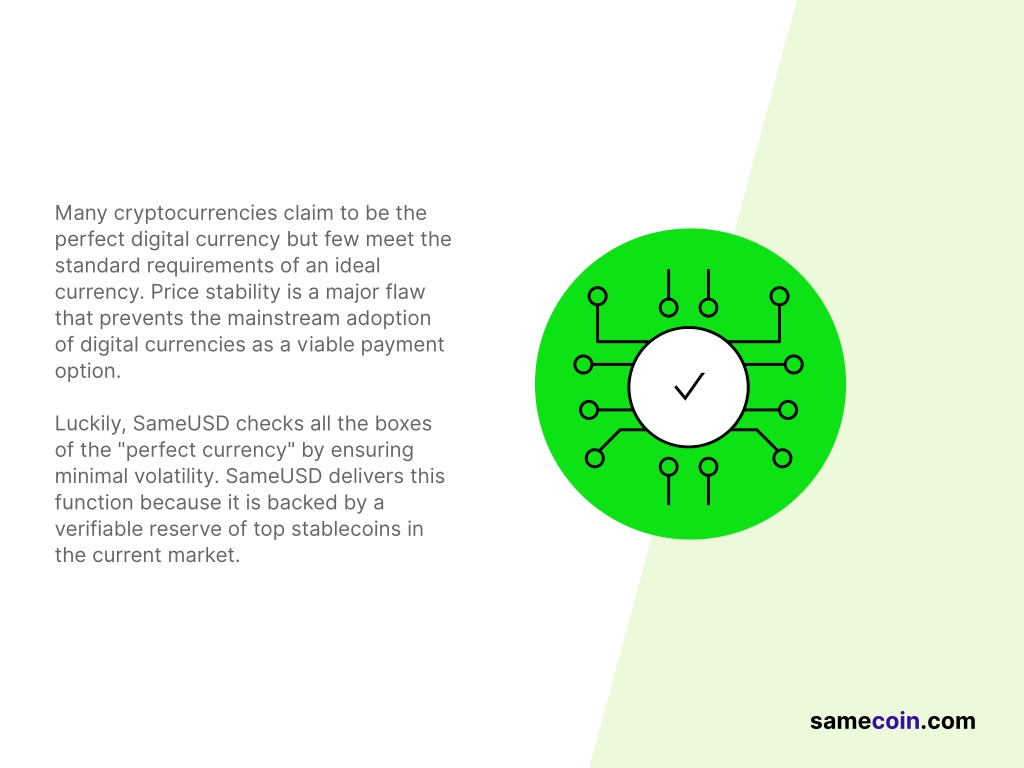 Many cryptocurrencies claim to be the perfect digital currency but few meet the standard requirements of an ideal currency. Price stability is a major flaw that prevents the mainstream adoption of digital currencies as a viable payment option.

Luckily, SameUSD checks all the boxes of the "perfect currency" by ensuring minimal volatility. SameUSD delivers this function because it is backed by a verifiable reserve of top stablecoins in the current market.

samecoin.com